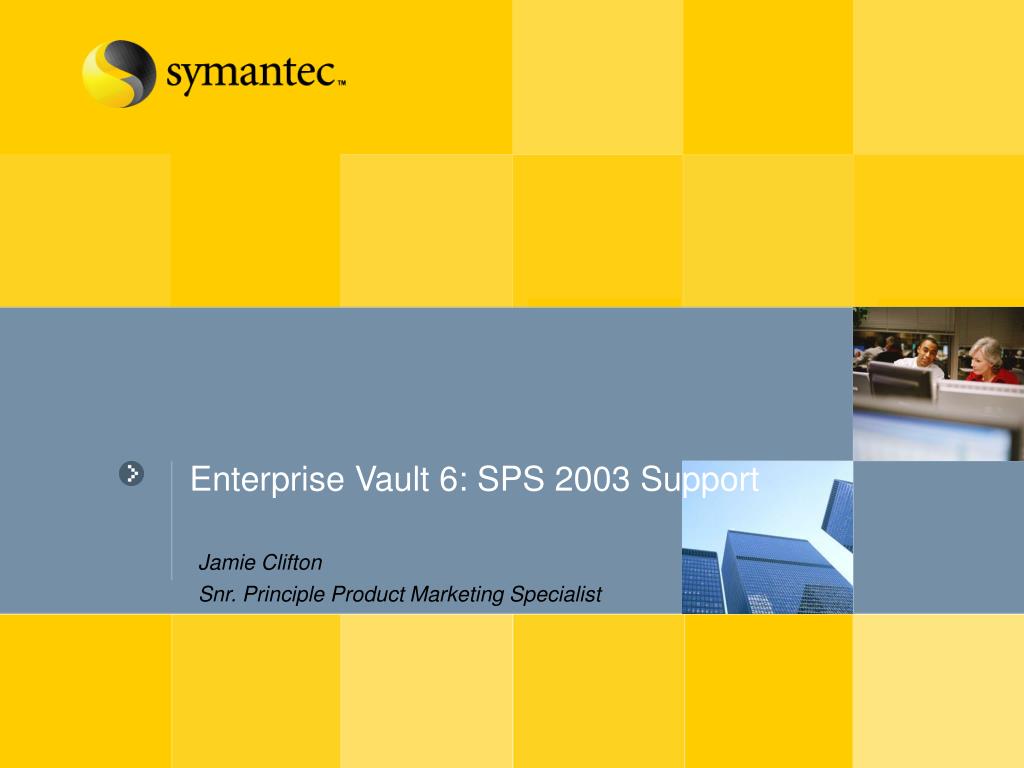 symantec™

Enterprise Vault 6: SPS 2003 Support

Jamie Clifton
Snr. Principle Product Marketing Specialist